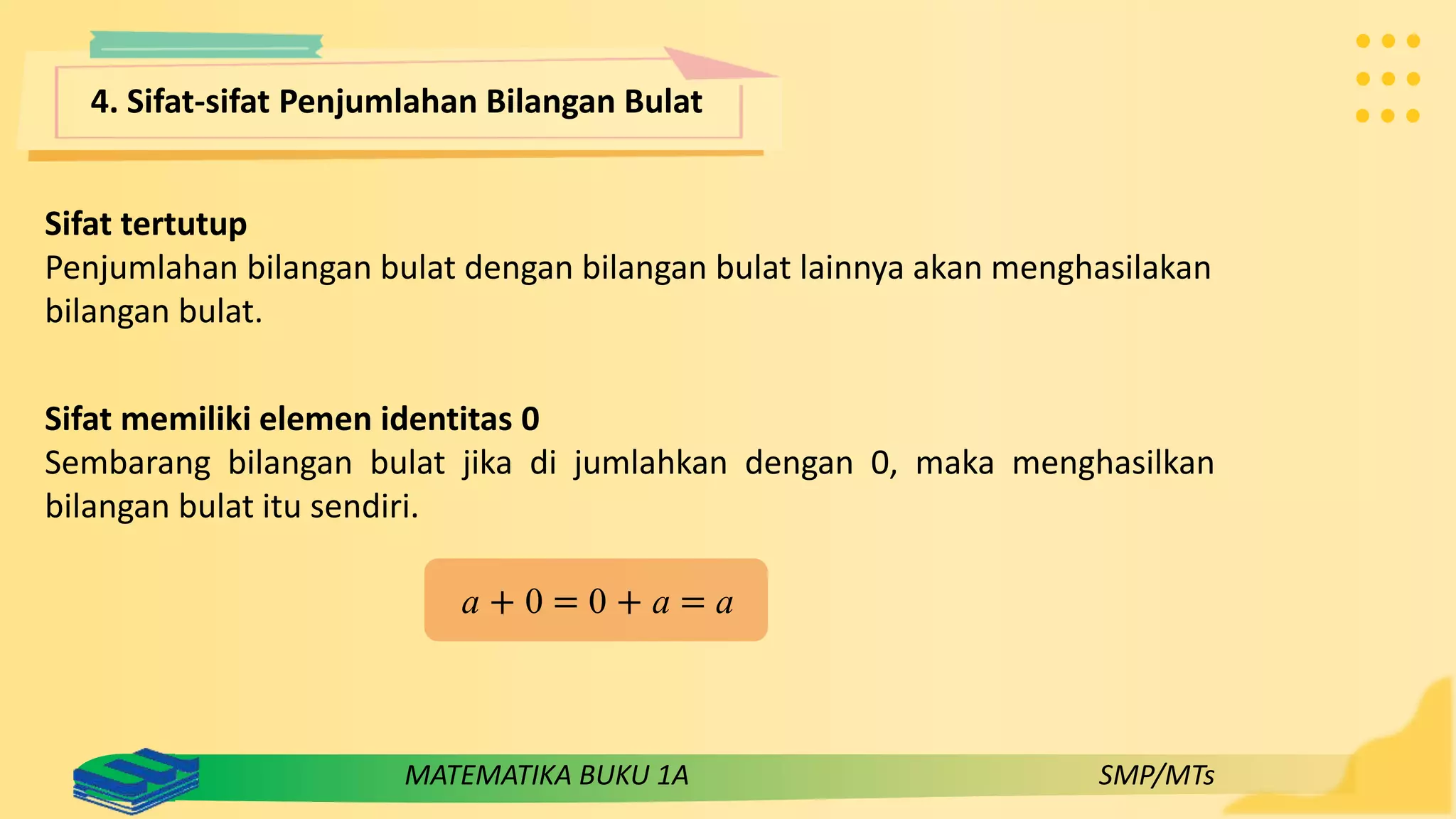 4. Sifat-sifat Penjumlahan Bilangan Bulat

Sifat tertutup
Penjumlahan bilangan bulat dengan bilangan bulat lainnya akan menghasilakan bilangan bulat.

Sifat memiliki elemen identitas 0
Sembarang bilangan bulat jika di jumlahkan dengan 0, maka menghasilkan bilangan bulat itu sendiri.

$a + 0 = 0 + a = a$

MATEMATIKA BUKU 1A

SMP/MTs